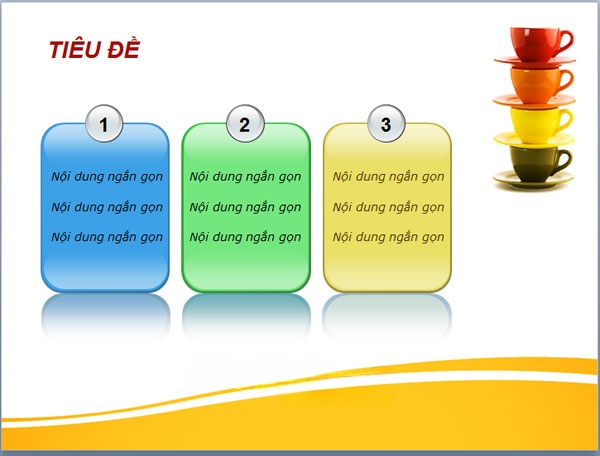 TIÊU ĐỀ

1

Nội dung ngắn gọn

Nội dung ngắn gọn

Nội dung ngắn gọn

2

Nội dung ngắn gọn

Nội dung ngắn gọn

Nội dung ngắn gọn

3

Nội dung ngắn gọn

Nội dung ngắn gọn

Nội dung ngắn gọn